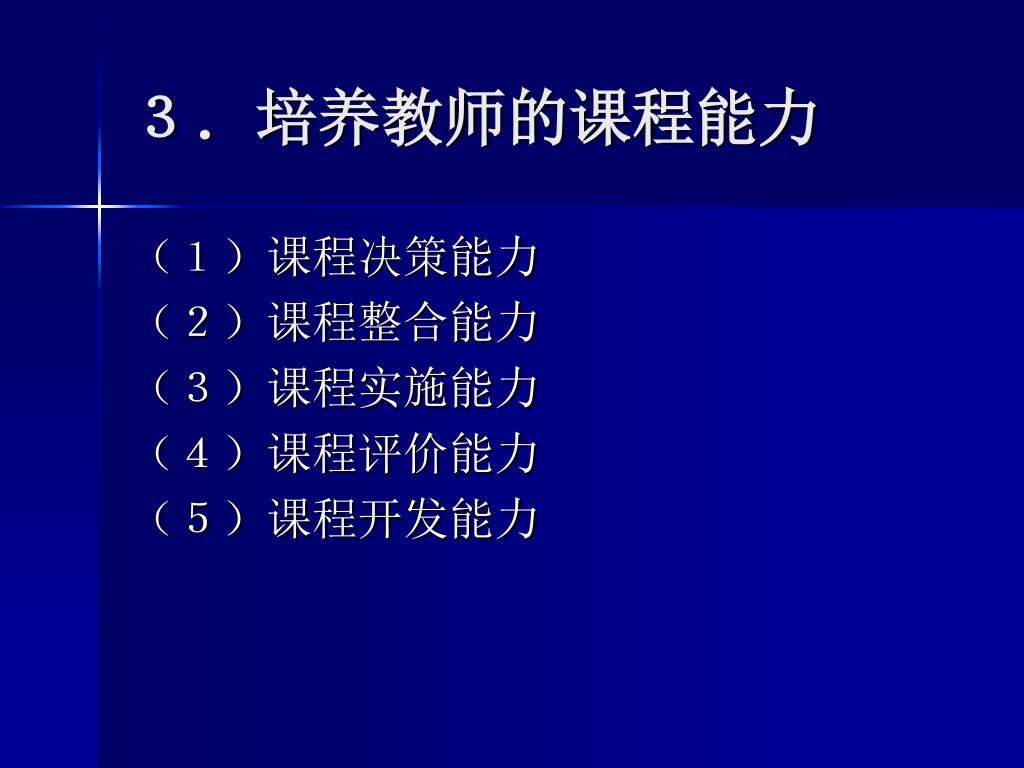 3．培养教师的课程能力

（1）课程决策能力
（2）课程整合能力
（3）课程实施能力
（4）课程评价能力
（5）课程开发能力